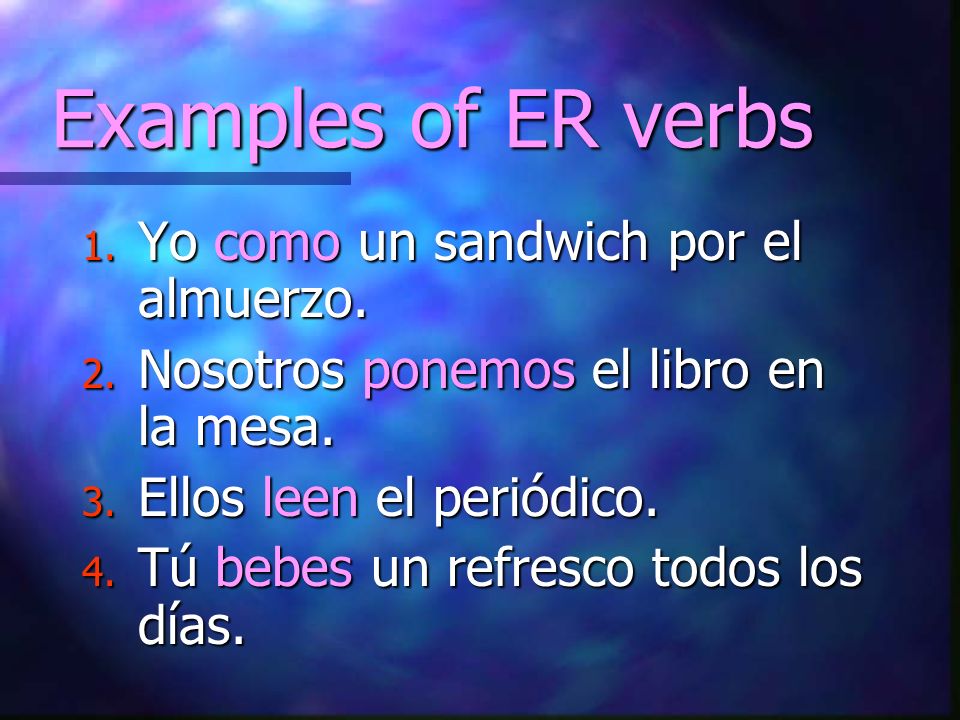 Examples of ER verbs

1. Yo como un sandwich por el almuerzo.
2. Nosotros ponemos el libro en la mesa.
3. Ellos leen el periódico.
4. Tú bebes un refresco todos los días.